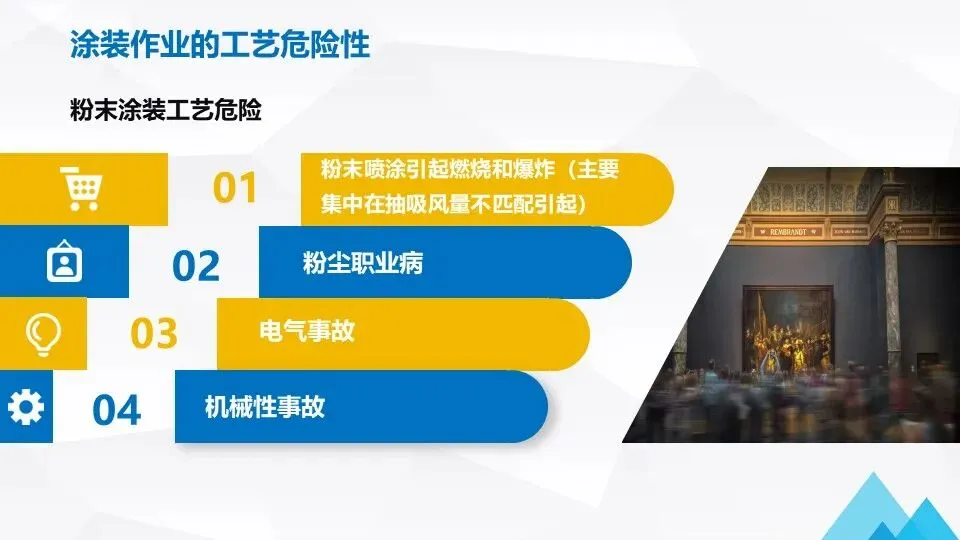 涂装作业的工艺危险性

粉末涂装工艺危险

01 粉末喷涂引起燃烧和爆炸（主要集中在抽吸风量不匹配引起）

02 粉尘职业病

03 电气事故

04 机械性事故

REMBRANDT